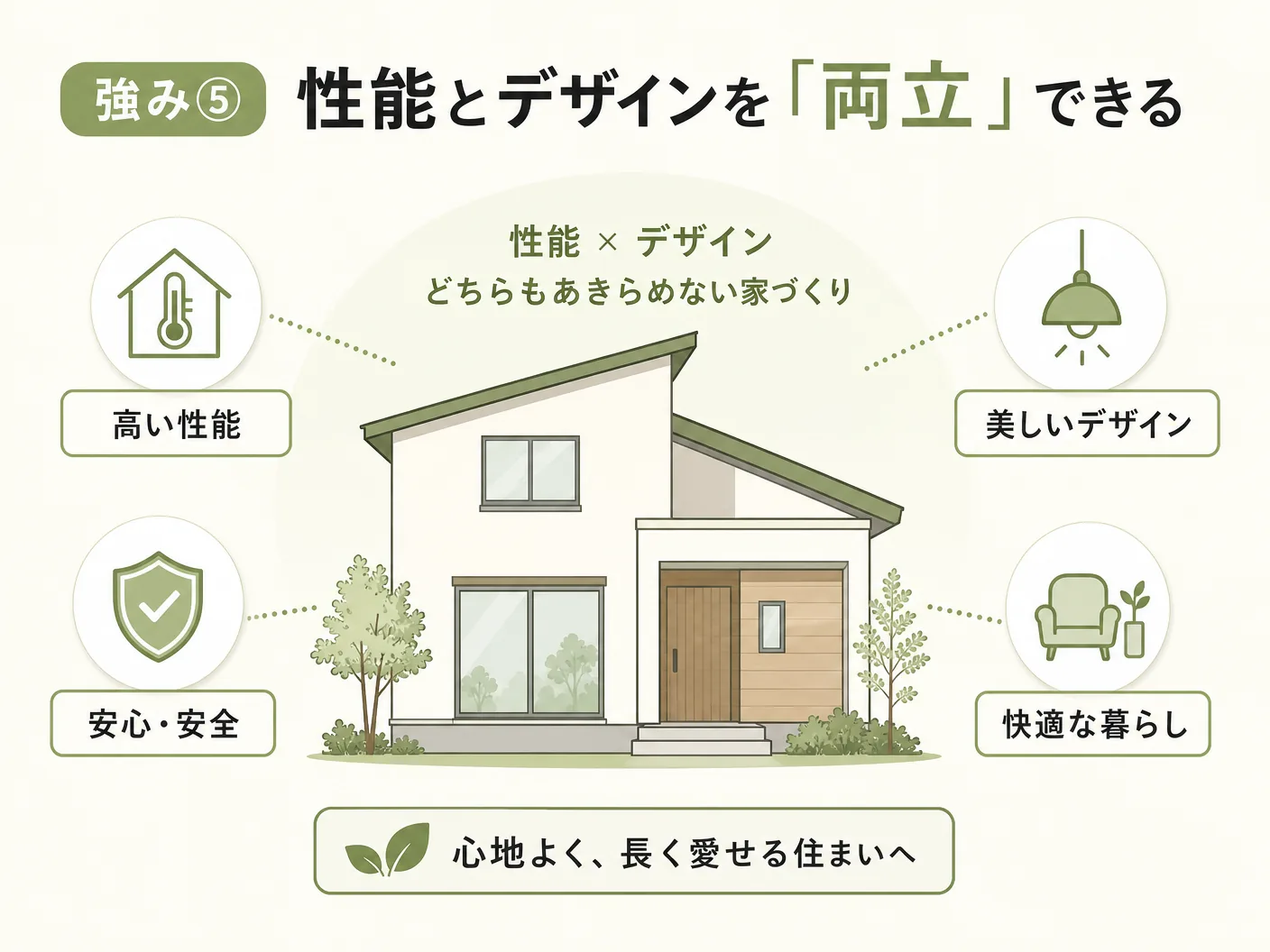 強み⑤ 性能とデザインを「両立」できる

性能 × デザイン
どちらもあきらめない家づくり

高い性能

美しいデザイン

安心・安全

快適な暮らし

心地よく、長く愛せる住まいへ